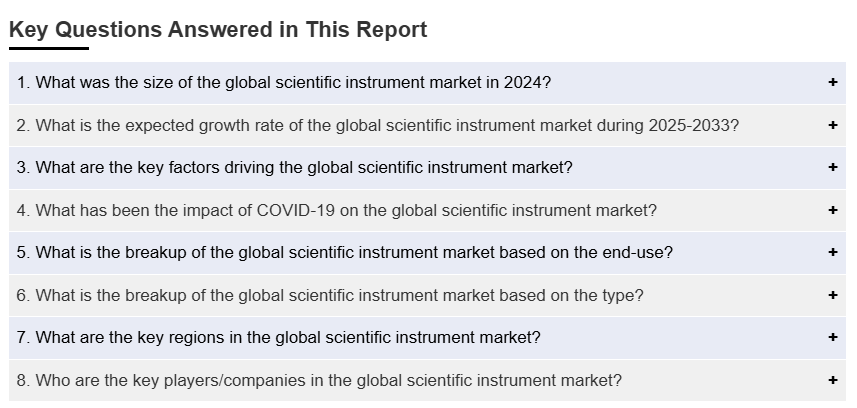 Key Questions Answered in This Report

1. What was the size of the global scientific instrument market in 2024? +

2. What is the expected growth rate of the global scientific instrument market during 2025-2033? +

3. What are the key factors driving the global scientific instrument market? +

4. What has been the impact of COVID-19 on the global scientific instrument market? +

5. What is the breakup of the global scientific instrument market based on the end-use? +

6. What is the breakup of the global scientific instrument market based on the type? +

7. What are the key regions in the global scientific instrument market? +

8. Who are the key players/companies in the global scientific instrument market? +